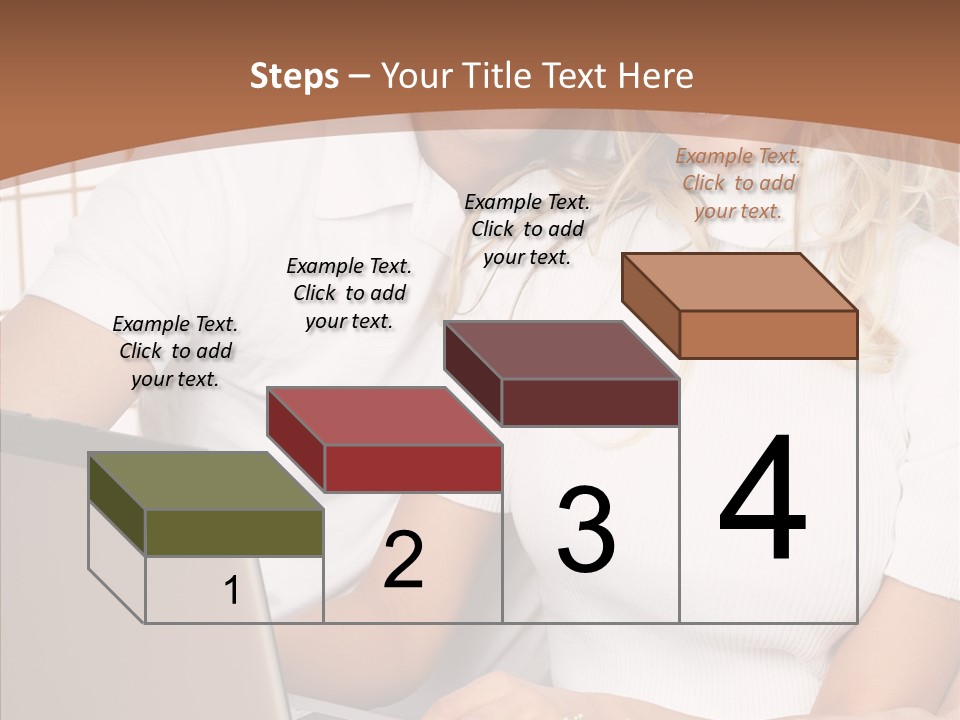 Steps – Your Title Text Here

Example Text. Click to add your text.

Example Text. Click to add your text.

Example Text. Click to add your text.

Example Text. Click to add your text.

1

2

3

4